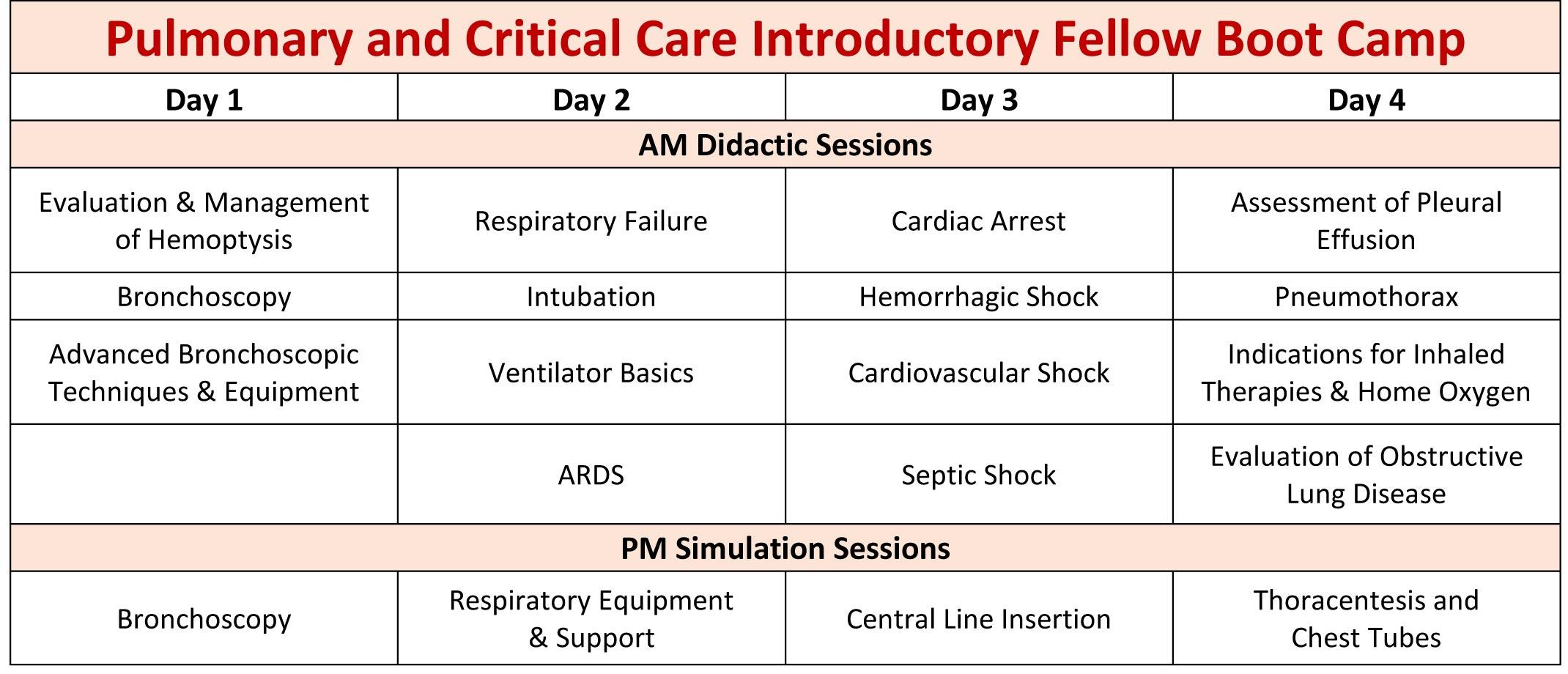 Pulmonary and Critical Care Introductory Fellow Boot Camp

| Day 1 | Day 2 | Day 3 | Day 4 |
|---|---|---|---|
| AM Didactic Sessions | | | |
| Evaluation & Management of Hemoptysis | Respiratory Failure | Cardiac Arrest | Assessment of Pleural Effusion |
| Bronchoscopy | Intubation | Hemorrhagic Shock | Pneumothorax |
| Advanced Bronchoscopic Techniques & Equipment | Ventilator Basics | Cardiovascular Shock | Indications for Inhaled Therapies & Home Oxygen |
| | ARDS | Septic Shock | Evaluation of Obstructive Lung Disease |
| PM Simulation Sessions | | | |
| Bronchoscopy | Respiratory Equipment & Support | Central Line Insertion | Thoracentesis and Chest Tubes |